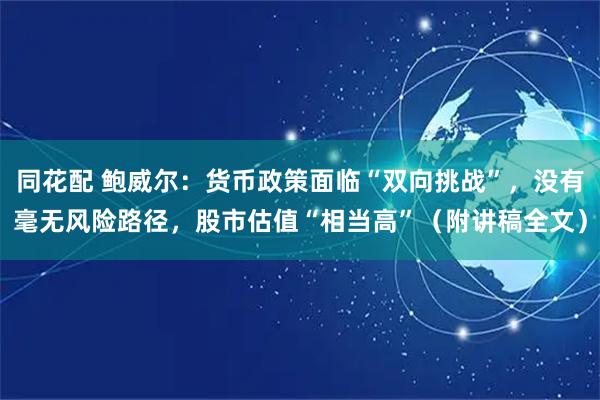 同花配 鲍威尔：货币政策面临“双向挑战”，没有毫无风险路径，股市估值“相当高”（附讲稿全文）